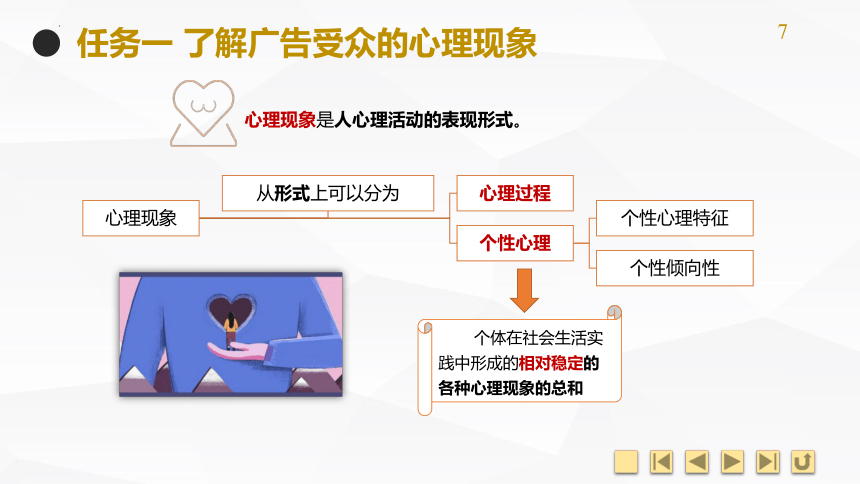 任务一 了解广告受众的心理现象

7

心理现象是人心理活动的表现形式。

心理现象

从形式上可以分为

心理过程

个性心理

个性心理特征

个性倾向性

个体在社会生活实践中形成的相对稳定的各种心理现象的总和